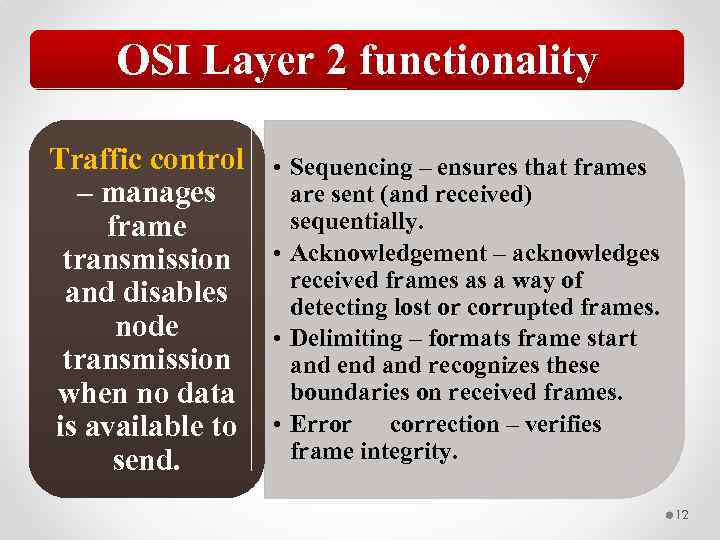 OSI Layer 2 functionality

Traffic control – manages frame transmission and disables node transmission when no data is available to send.

• Sequencing – ensures that frames are sent (and received) sequentially.
• Acknowledgement – acknowledges received frames as a way of detecting lost or corrupted frames.
• Delimiting – formats frame start and end and recognizes these boundaries on received frames.
• Error correction – verifies frame integrity.

12